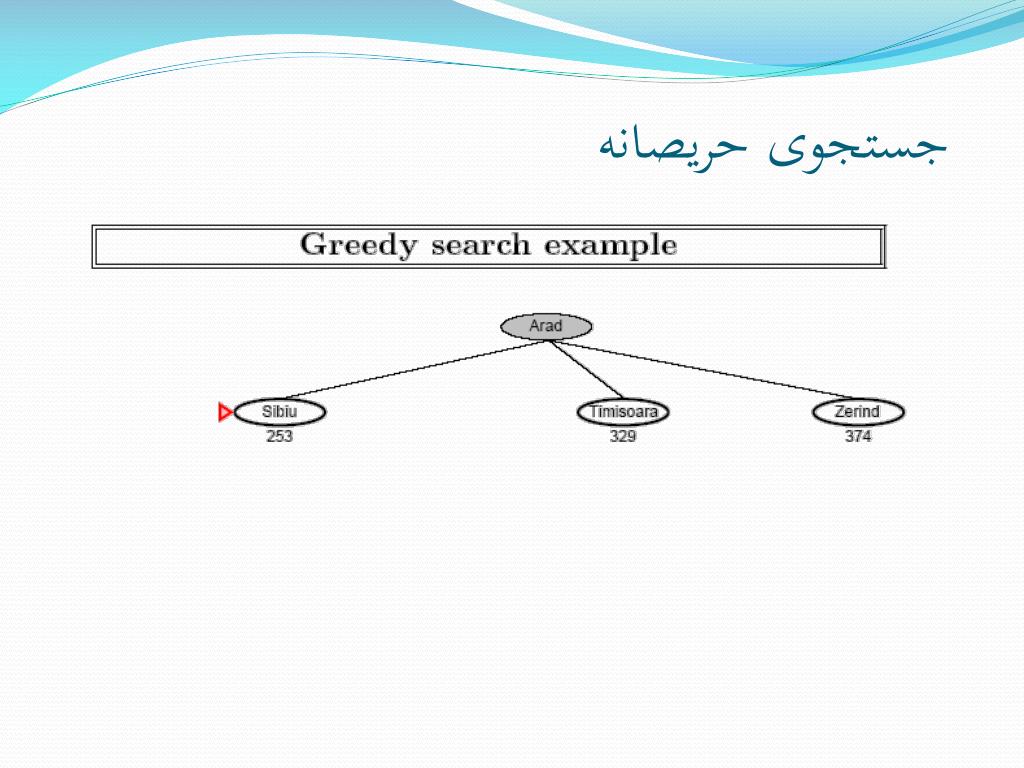 جستجوی حریصانه

Greedy search example

Arad

Sibiu
253

Timisoara
329

Zerind
374